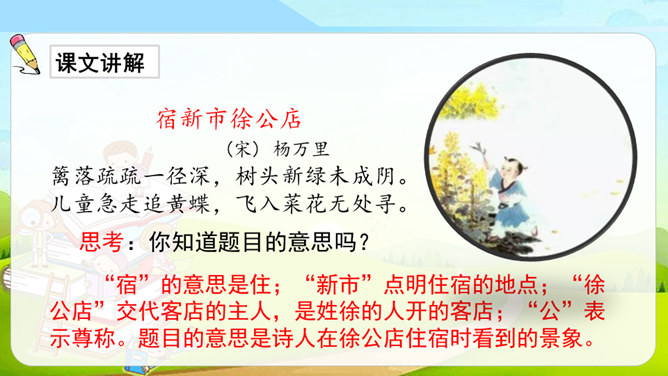 课文讲解

宿新市徐公店

（宋）杨万里

篱落疏疏一径深，树头新绿未成阴。
儿童急走追黄蝶，飞入菜花无处寻。

思考：你知道题目的意思吗？

“宿”的意思是住；“新市”点明住宿的地点；“徐公店”交代客店的主人，是姓徐的人开的客店；“公”表示尊称。题目的意思是诗人在徐公店住宿时看到的景象。